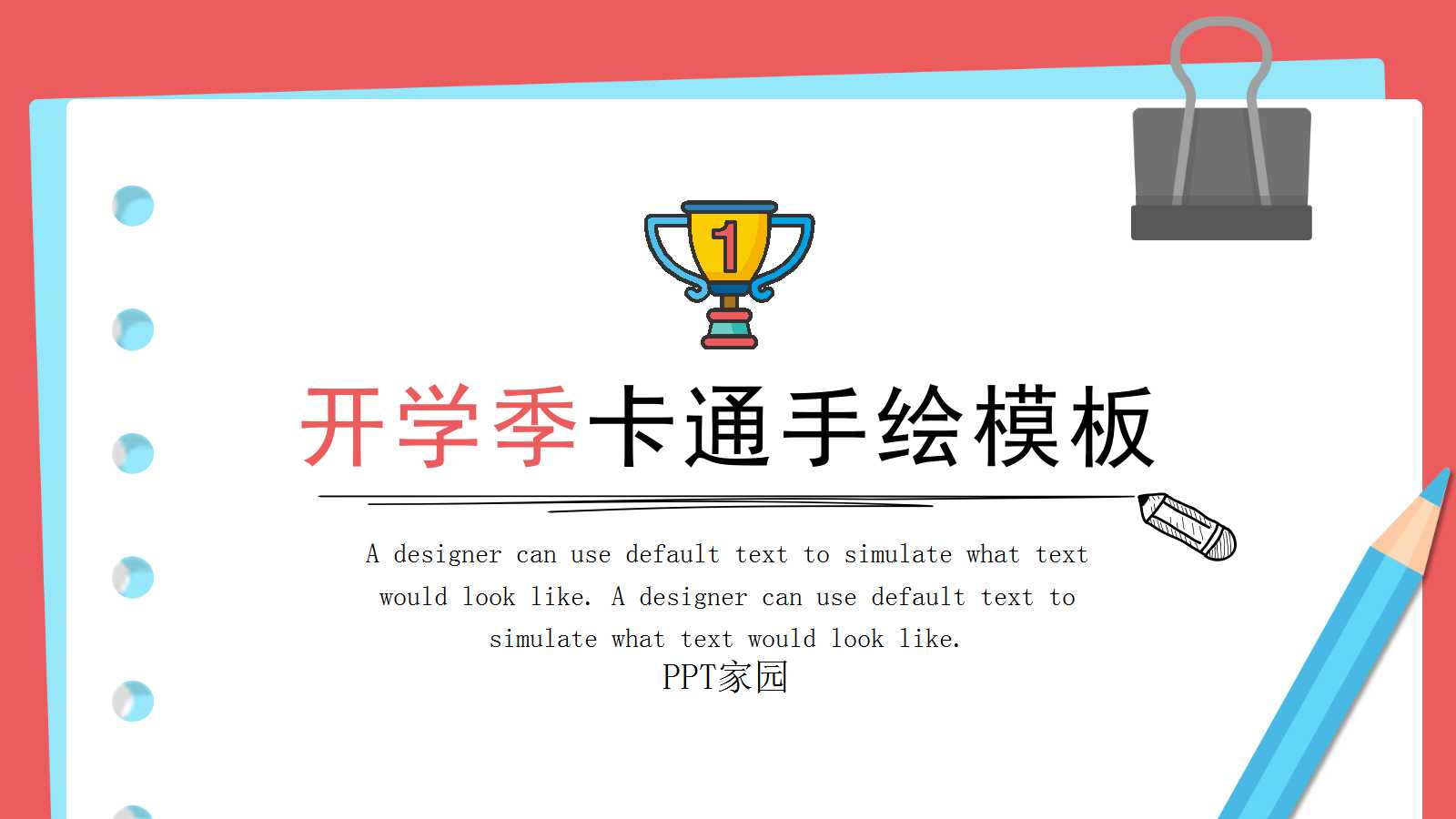 1

开学季卡通手绘模板

A designer can use default text to simulate what text would look like. A designer can use default text to simulate what text would look like.

PPT家园